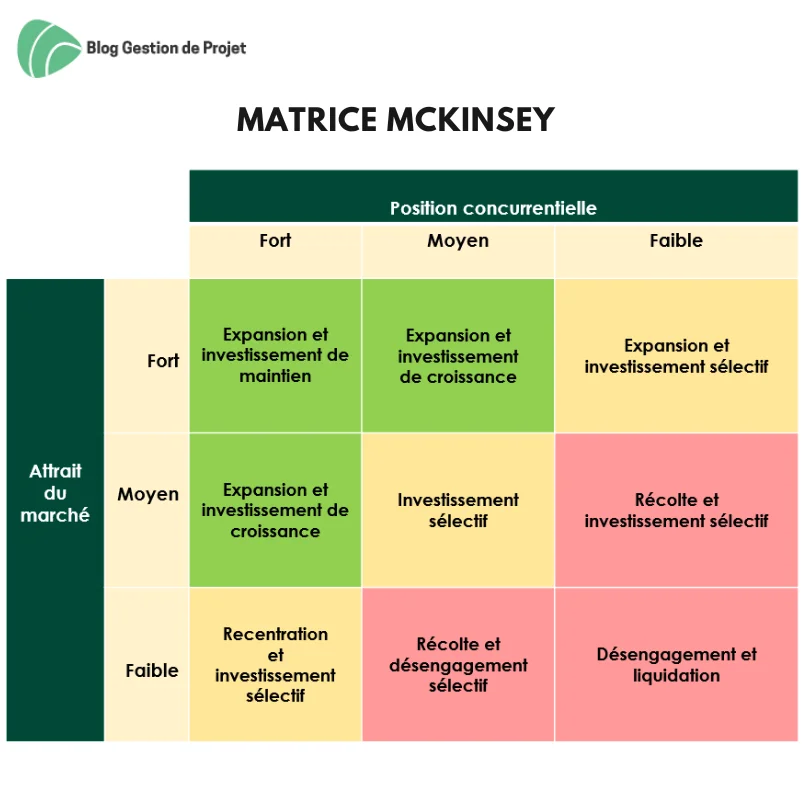 Blog Gestion de Projet

MATRICE MCKINSEY

| | | Position concurrentielle | | |
|---|---|---|---|---|
| | | Fort | Moyen | Faible |
| Attrait du marché | Fort | Expansion et investissement de maintien | Expansion et investissement de croissance | Expansion et investissement sélectif |
| | Moyen | Expansion et investissement de croissance | Investissement sélectif | Récolte et investissement sélectif |
| | Faible | Recentration et investissement sélectif | Récolte et désengagement sélectif | Désengagement et liquidation |